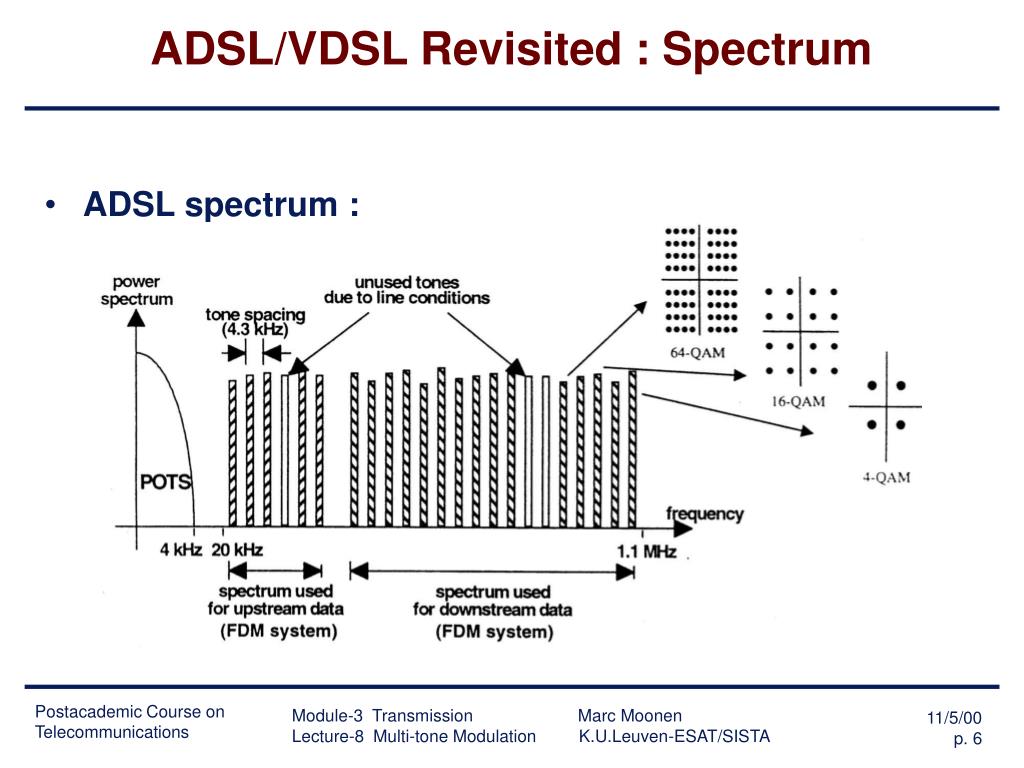 ADSL/VDSL Revisited : Spectrum

• ADSL spectrum :

power spectrum

tone spacing (4.3 kHz)

unused tones due to line conditions

64-QAM

16-QAM

4-QAM

POTS

frequency

4 kHz

20 kHz

1.1 MHz

spectrum used for upstream data (FDM system)

spectrum used for downstream data (FDM system)

Postacademic Course on Telecommunications

Module-3 Transmission
Lecture-8 Multi-tone Modulation

Marc Moonen
K.U.Leuven-ESAT/SISTA

11/5/00
p. 6